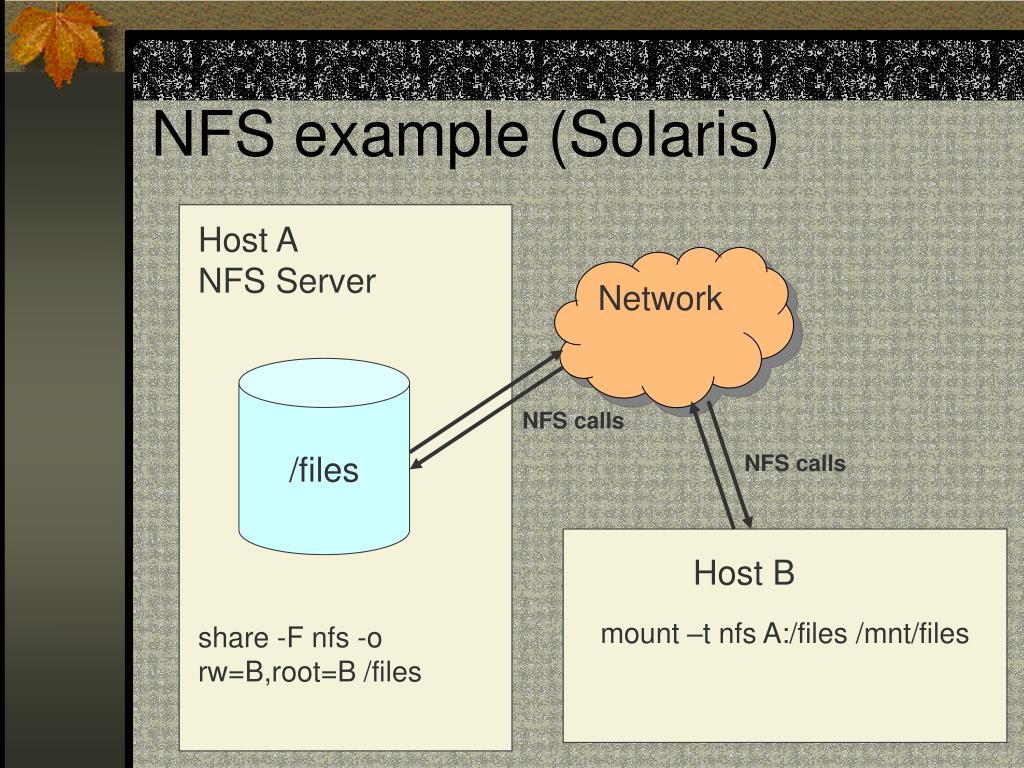 NFS example (Solaris)

Host A
NFS Server

/files

share -F nfs -o rw=B,root=B /files

Network

NFS calls

NFS calls

Host B

mount –t nfs A:/files /mnt/files